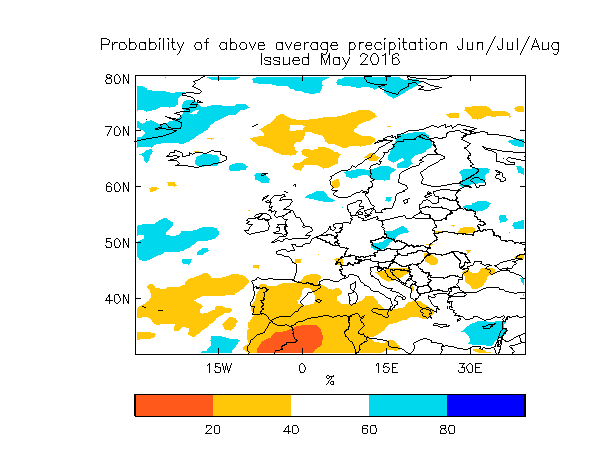 Probability of above average precipitation Jun/Jul/Aug
Issued May 2016

80N
70N
60N
50N
40N

15W
0
15E
30E
%

20
40
60
80